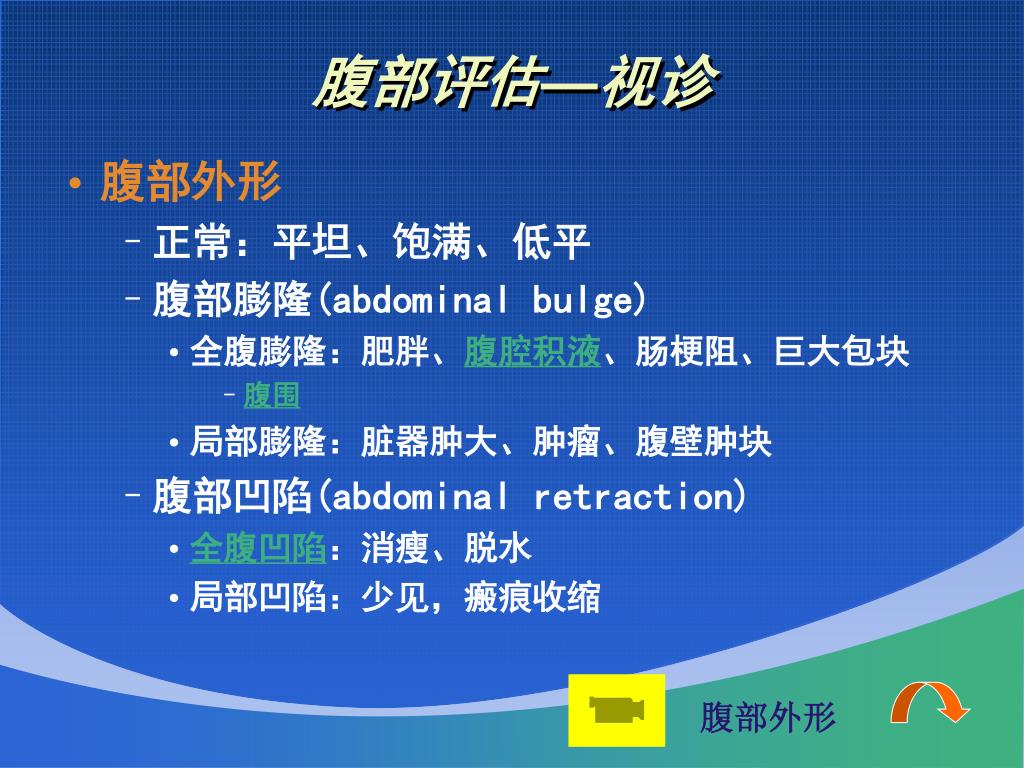 腹部评估—视诊

• 腹部外形
  – 正常：平坦、饱满、低平
  – 腹部膨隆(abdominal bulge)
    • 全腹膨隆：肥胖、腹腔积液、肠梗阻、巨大包块
      – 腹围
    • 局部膨隆：脏器肿大、肿瘤、腹壁肿块
  – 腹部凹陷(abdominal retraction)
    • 全腹凹陷：消瘦、脱水
    • 局部凹陷：少见，瘢痕收缩

腹部外形